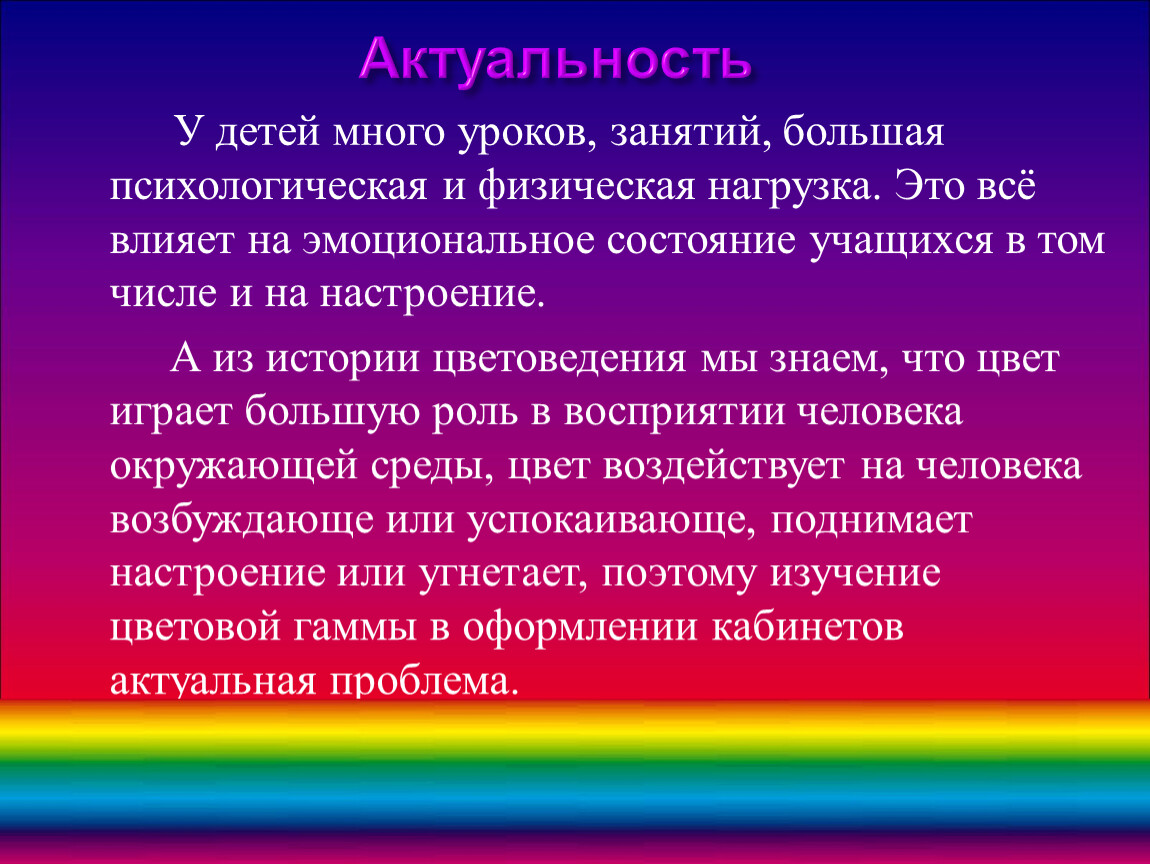 Актуальность

У детей много уроков, занятий, большая психологическая и физическая нагрузка. Это всё влияет на эмоциональное состояние учащихся в том числе и на настроение.

А из истории цветоведения мы знаем, что цвет играет большую роль в восприятии человека окружающей среды, цвет воздействует на человека возбуждающе или успокаивающе, поднимает настроение или угнетает, поэтому изучение цветовой гаммы в оформлении кабинетов актуальная проблема.